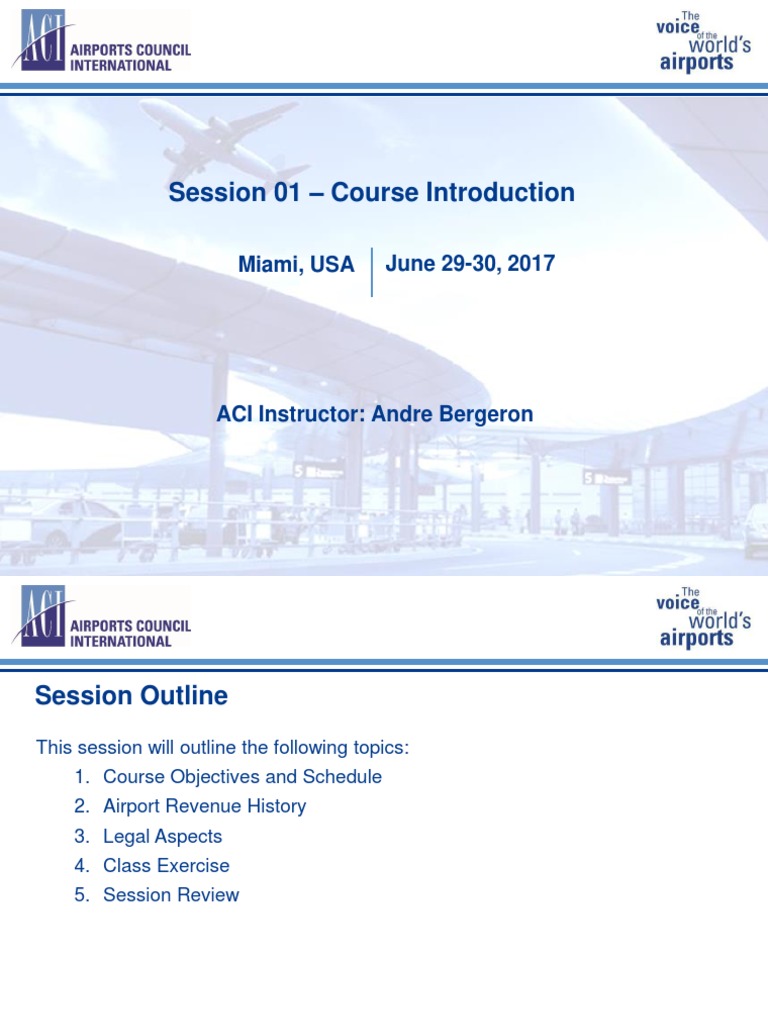 ACI AIRPORTS COUNCIL INTERNATIONAL

The voice of the world's airports

Session 01 – Course Introduction

Miami, USA | June 29-30, 2017

ACI Instructor: Andre Bergeron

ACI AIRPORTS COUNCIL INTERNATIONAL

The voice of the world's airports

Session Outline

This session will outline the following topics:
1. Course Objectives and Schedule
2. Airport Revenue History
3. Legal Aspects
4. Class Exercise
5. Session Review